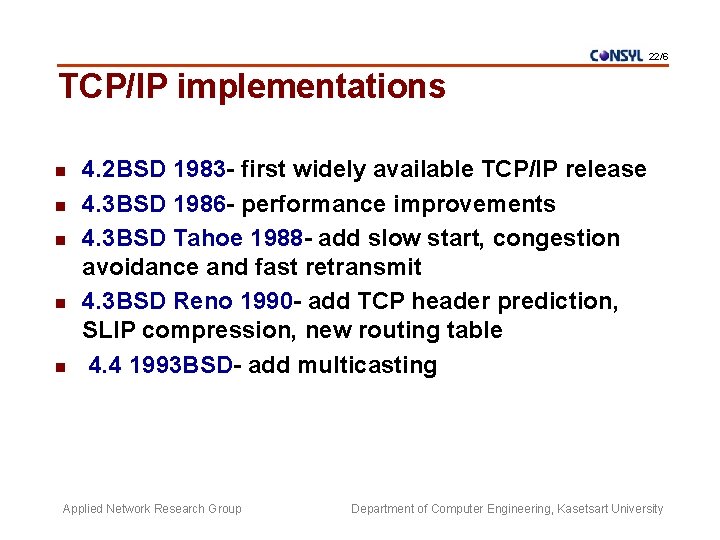 CONSYL 22/6

TCP/IP implementations

- 4.2BSD 1983- first widely available TCP/IP release
- 4.3BSD 1986- performance improvements
- 4.3BSD Tahoe 1988- add slow start, congestion avoidance and fast retransmit
- 4.3BSD Reno 1990- add TCP header prediction, SLIP compression, new routing table
- 4.4 1993BSD- add multicasting

Applied Network Research Group

Department of Computer Engineering, Kasetsart University